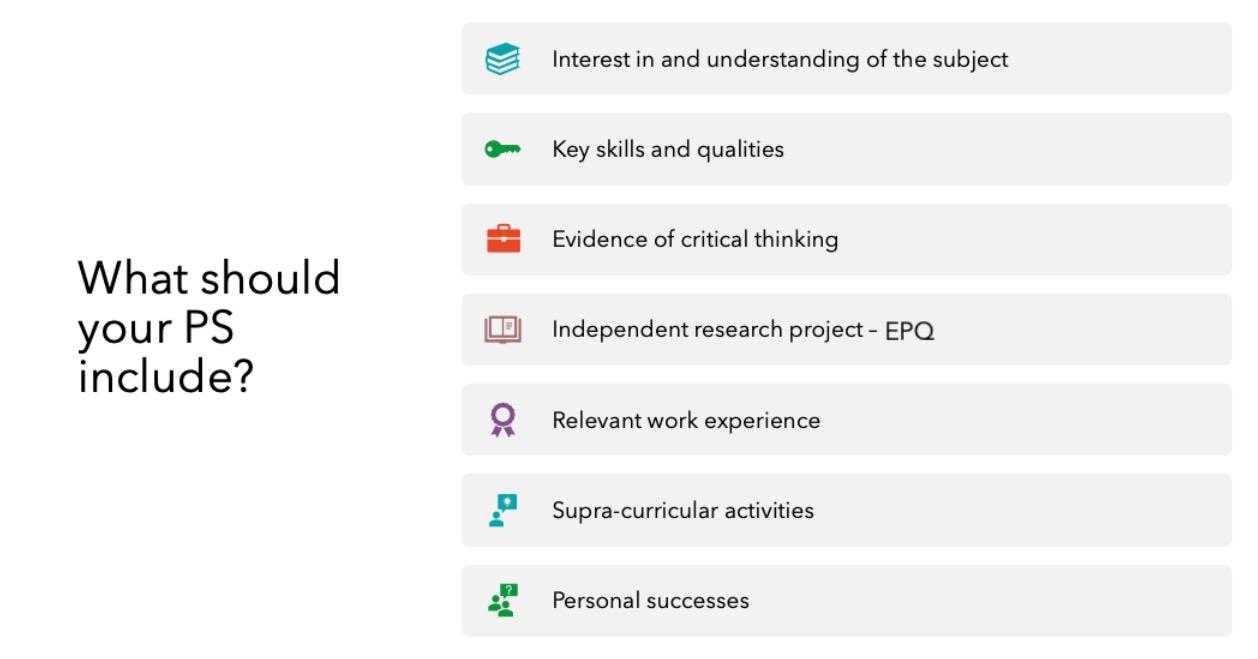 What should your PS include?

Interest in and understanding of the subject

Key skills and qualities

Evidence of critical thinking

Independent research project - EPQ

Relevant work experience

Supra-curricular activities

Personal successes